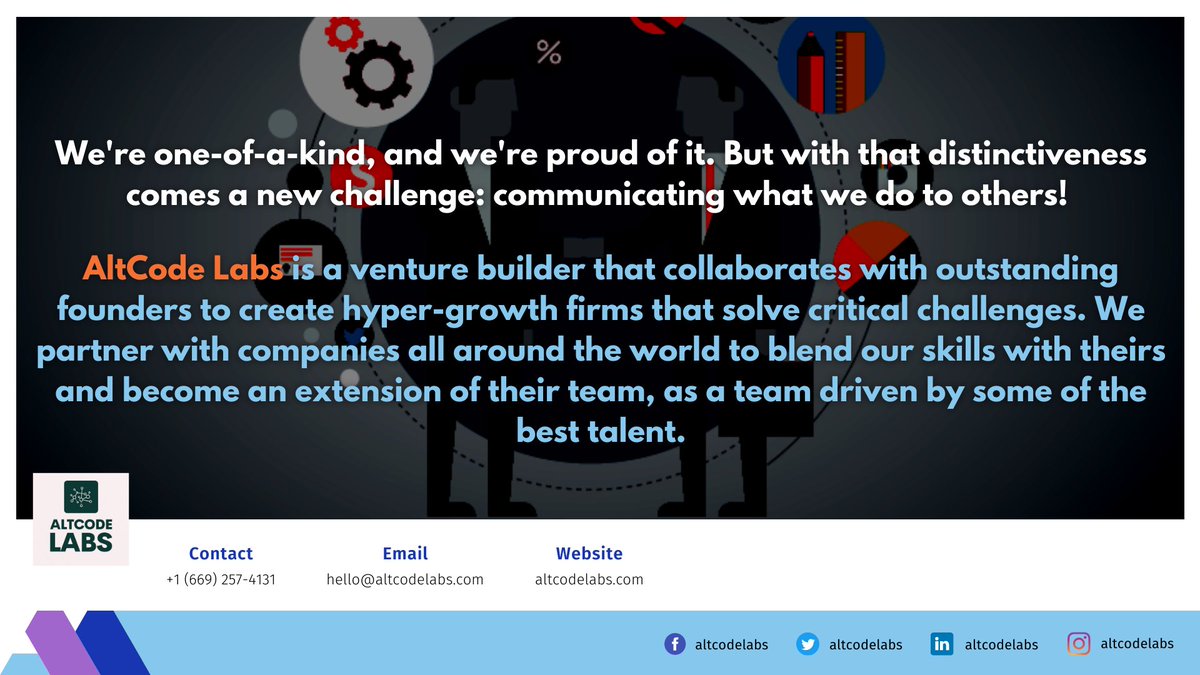 %

We're one-of-a-kind, and we're proud of it. But with that distinctiveness comes a new challenge: communicating what we do to others!

AltCode Labs is a venture builder that collaborates with outstanding founders to create hyper-growth firms that solve critical challenges. We partner with companies all around the world to blend our skills with theirs and become an extension of their team, as a team driven by some of the best talent.

ALTCODE LABS

Contact
+1 (669) 257-4131

Email
hello@altcodelabs.com

Website
altcodelabs.com

altcodelabs altcodelabs altcodelabs altcodelabs